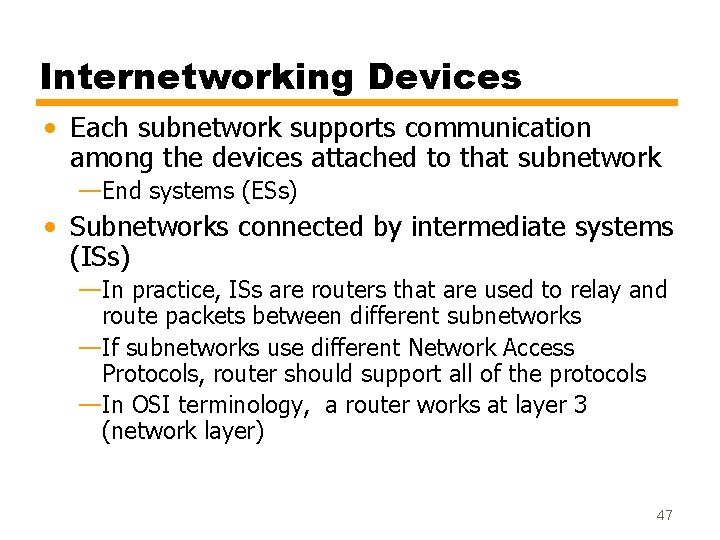 Internetworking Devices

• Each subnetwork supports communication among the devices attached to that subnetwork

—End systems (ESs)

• Subnetworks connected by intermediate systems (ISs)

—In practice, ISs are routers that are used to relay and route packets between different subnetworks

—If subnetworks use different Network Access Protocols, router should support all of the protocols

—In OSI terminology, a router works at layer 3 (network layer)

47